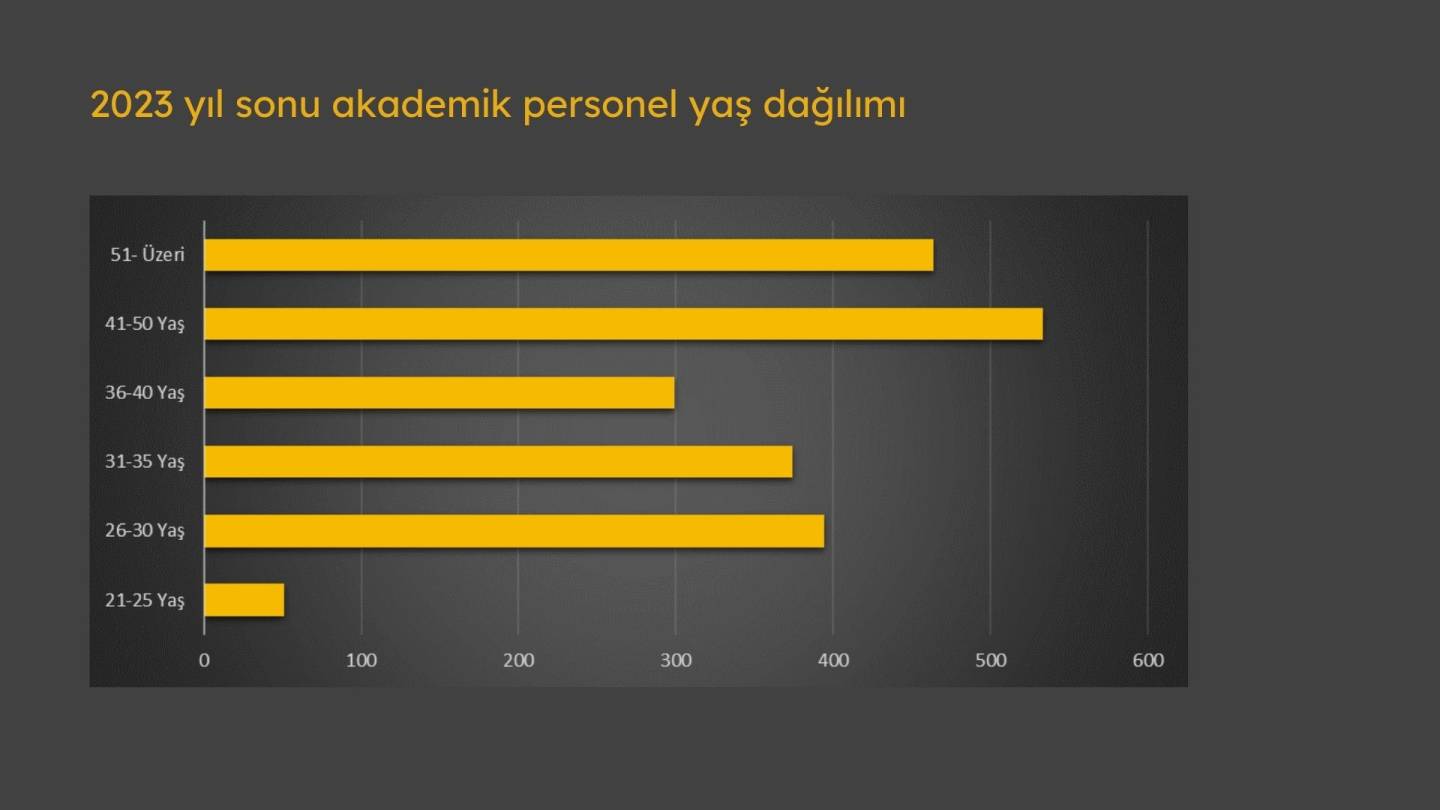 2023 yıl sonu akademik personel yaş dağılımı

51- Üzeri
41-50 Yaş
36-40 Yaş
31-35 Yaş
26-30 Yaş
21-25 Yaş

0 100 200 300 400 500 600